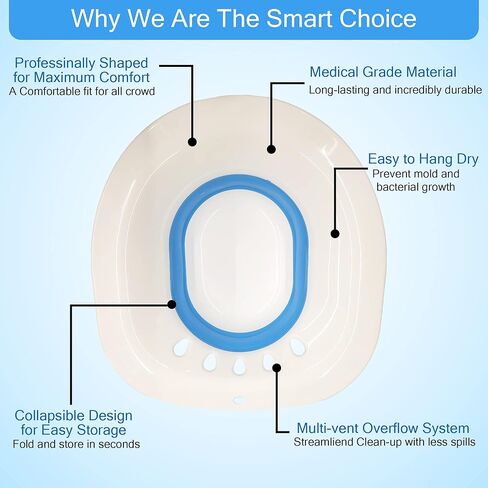 Why We Are The Smart Choice

Professinally Shaped for Maximum Comfort
A Comfortable fit for all crowd

Medical Grade Material
Long-lasting and incredibly durable

Easy to Hang Dry
Prevent mold and bacterial growth

Collapsible Design for Easy Storage
Fold and store in seconds

Multi-vent Overflow System
Streamliend Clean-up with less spills